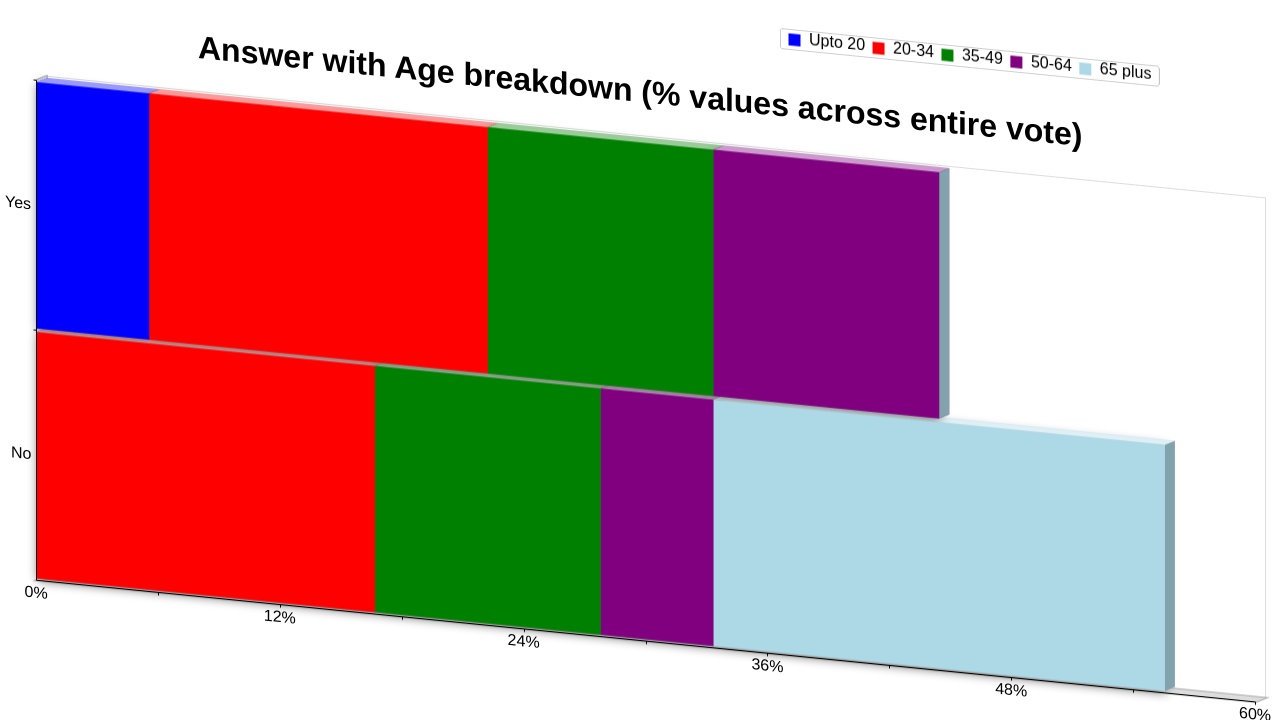 Answer with Age breakdown (% values across entire vote)

Upto 20
20-34
35-49
50-64
65 plus

Yes
No

0%
12%
24%
36%
48%
60%